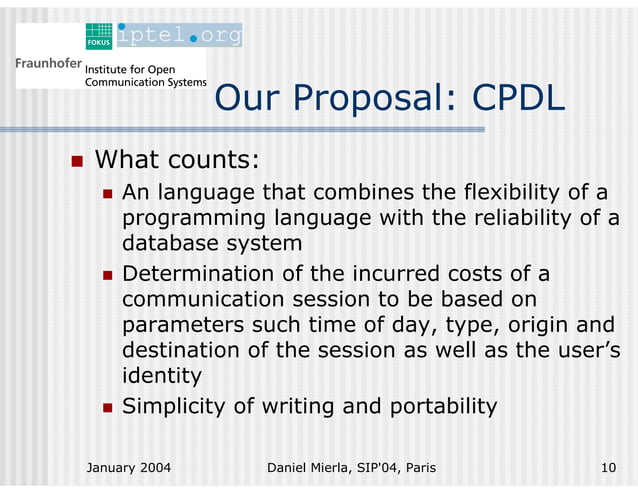 FOKUS iptel.org

Fraunhofer Institute for Open Communication Systems

Our Proposal: CPDL

What counts:

An language that combines the flexibility of a programming language with the reliability of a database system

Determination of the incurred costs of a communication session to be based on parameters such time of day, type, origin and destination of the session as well as the user's identity

Simplicity of writing and portability

January 2004

Daniel Mierla, SIP'04, Paris

10